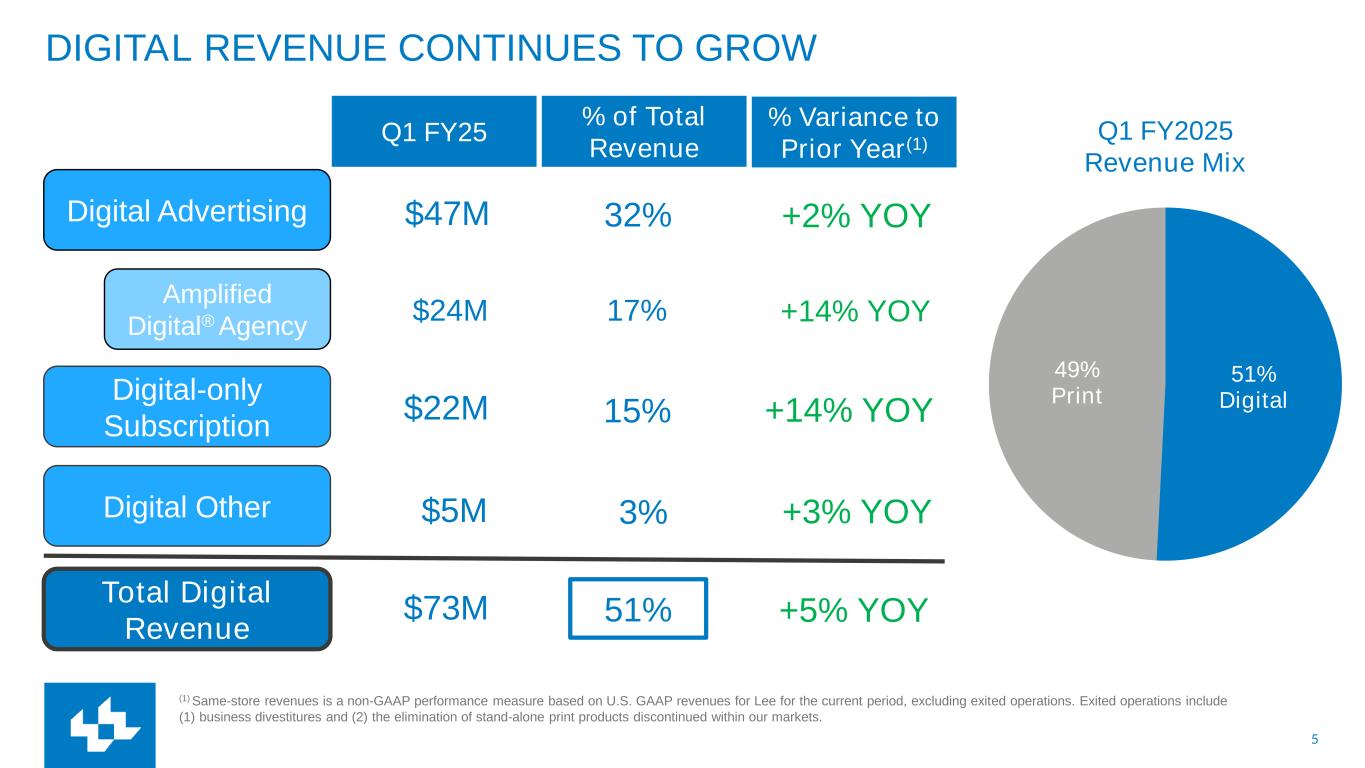 DIGITAL REVENUE CONTINUES TO GROW

| | Q1 FY25 | % of Total Revenue | % Variance to Prior Year$^{(1)}$ |
|---|---|---|---|
| Digital Advertising | \$47M | 32% | +2% YOY |
| Amplified Digital® Agency | \$24M | 17% | +14% YOY |
| Digital-only Subscription | \$22M | 15% | +14% YOY |
| Digital Other | \$5M | 3% | +3% YOY |
| Total Digital Revenue | \$73M | 51% | +5% YOY |

Q1 FY2025 Revenue Mix

49% Print

51% Digital

$^{(1)}$ Same-store revenues is a non-GAAP performance measure based on U.S. GAAP revenues for Lee for the current period, excluding exited operations. Exited operations include (1) business divestitures and (2) the elimination of stand-alone print products discontinued within our markets.

5